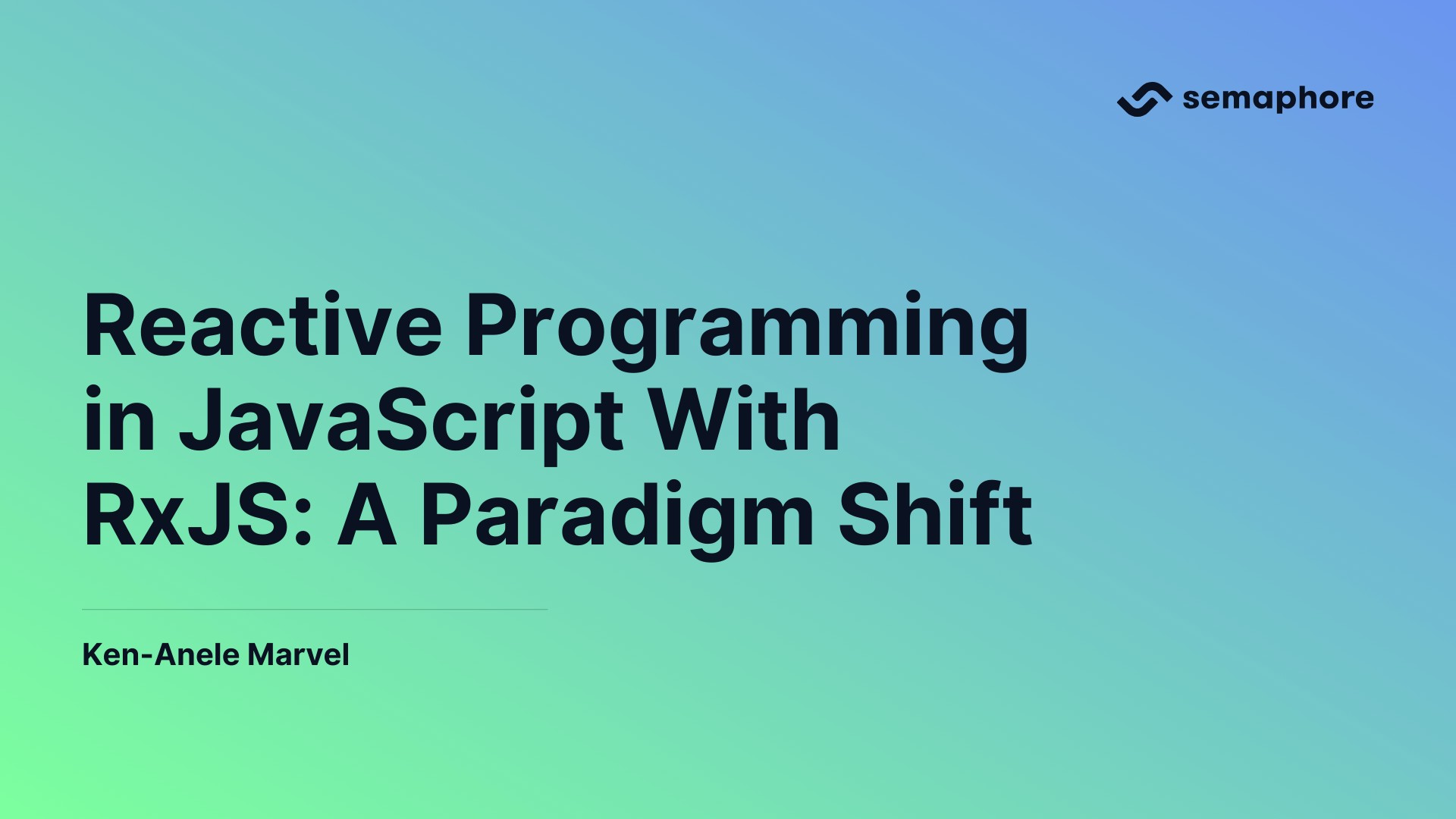 semaphore

Reactive Programming in JavaScript With RxJS: A Paradigm Shift

Ken-Anele Marvel